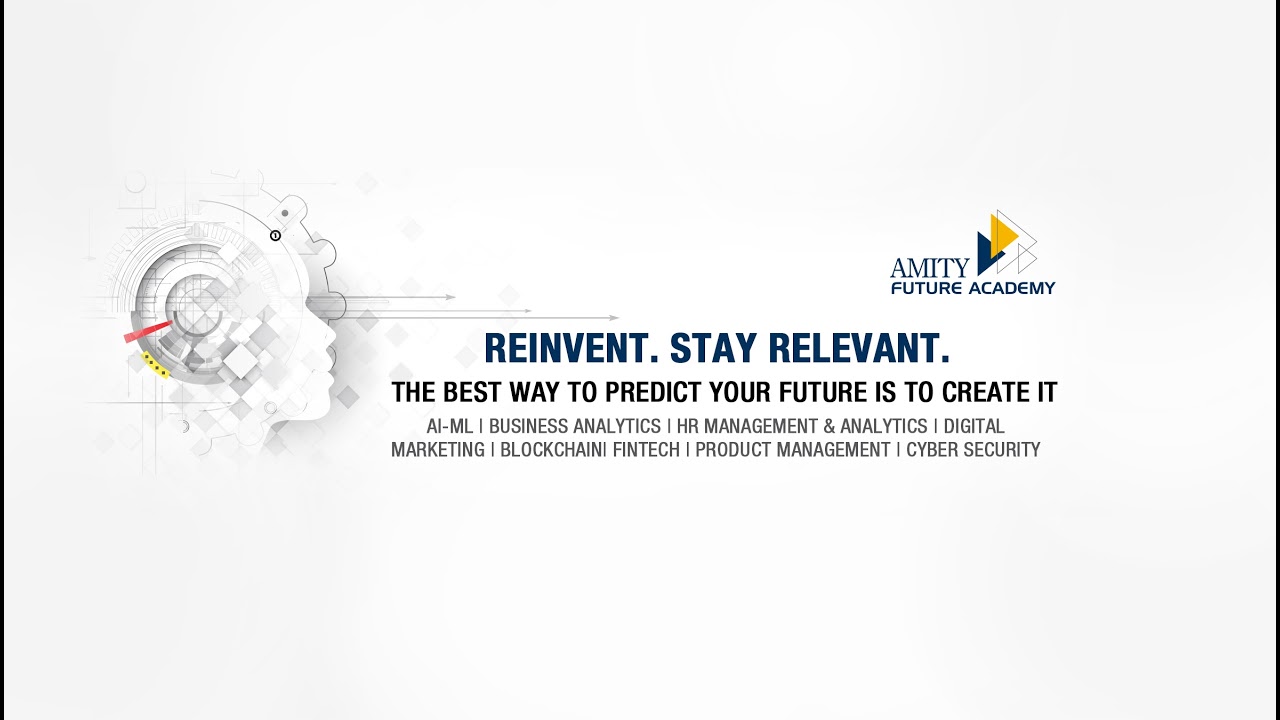 AMITY
FUTURE ACADEMY

REINVENT. STAY RELEVANT.

THE BEST WAY TO PREDICT YOUR FUTURE IS TO CREATE IT

AI-ML | BUSINESS ANALYTICS | HR MANAGEMENT & ANALYTICS | DIGITAL MARKETING | BLOCKCHAIN| FINTECH | PRODUCT MANAGEMENT | CYBER SECURITY